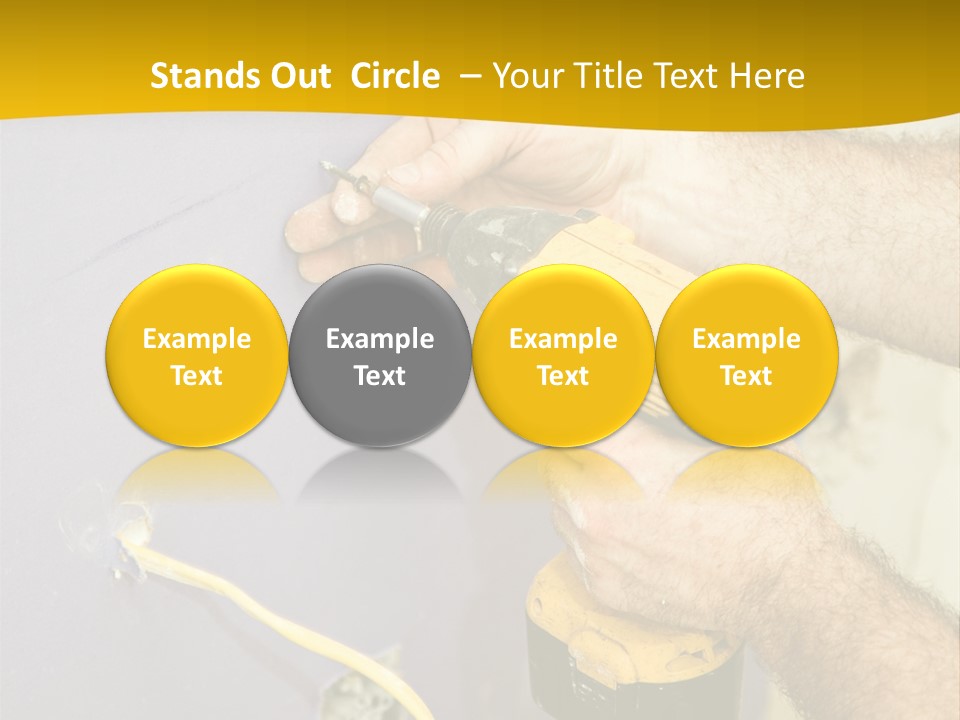 Stands Out Circle – Your Title Text Here

Example Text

Example Text

Example Text

Example Text